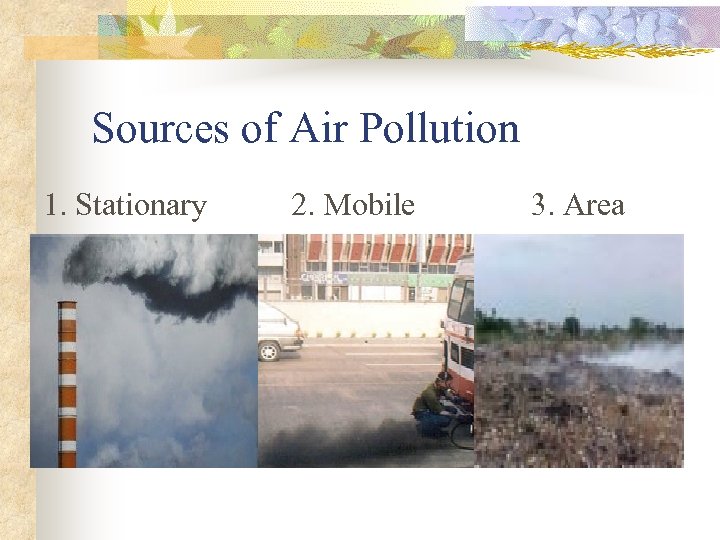 Sources of Air Pollution

1. Stationary 2. Mobile 3. Area